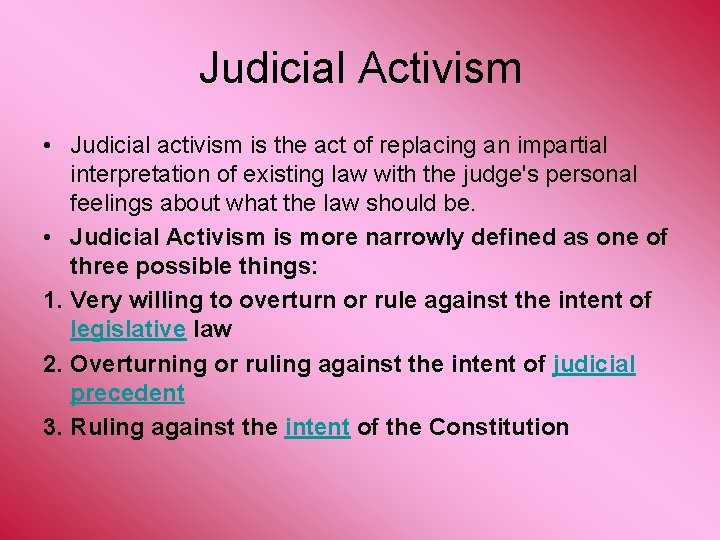 Judicial Activism

• Judicial activism is the act of replacing an impartial interpretation of existing law with the judge's personal feelings about what the law should be.

• Judicial Activism is more narrowly defined as one of three possible things:

1. Very willing to overturn or rule against the intent of legislative law

2. Overturning or ruling against the intent of judicial precedent

3. Ruling against the intent of the Constitution